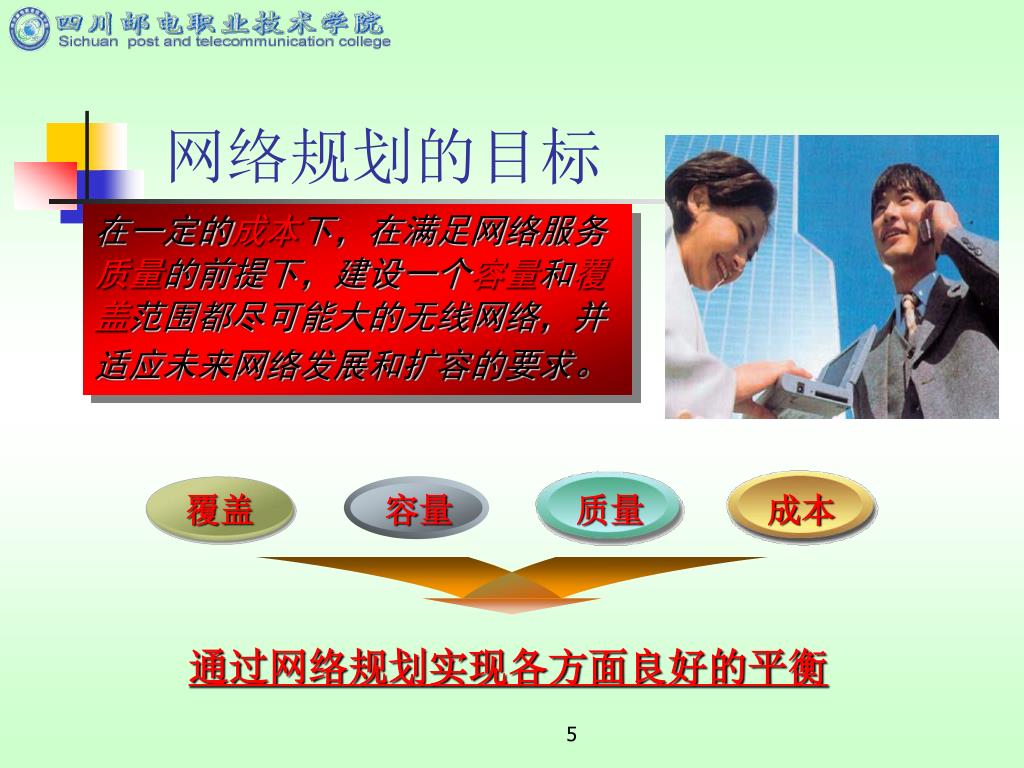 四川邮电职业技术学院
Sichuan post and telecommunication college

网络规划的目标

在一定的成本下，在满足网络服务质量的前提下，建设一个容量和覆盖范围都尽可能大的无线网络，并适应未来网络发展和扩容的要求。

覆盖

容量

质量

成本

通过网络规划实现各方面良好的平衡

5